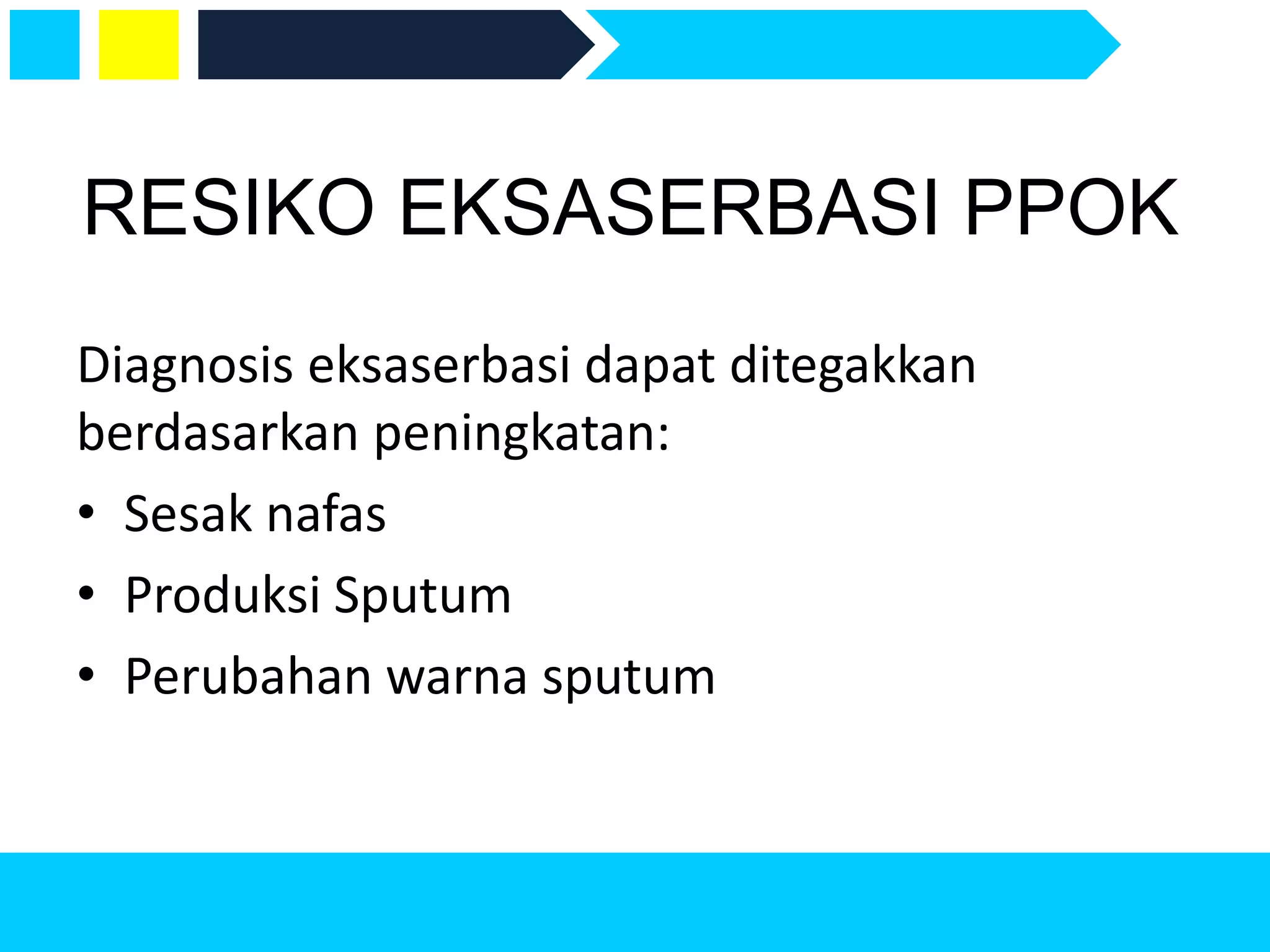 RESIKO EKSASERBASI PPOK

Diagnosis eksaserbasi dapat ditegakkan berdasarkan peningkatan:

• Sesak nafas
• Produksi Sputum
• Perubahan warna sputum